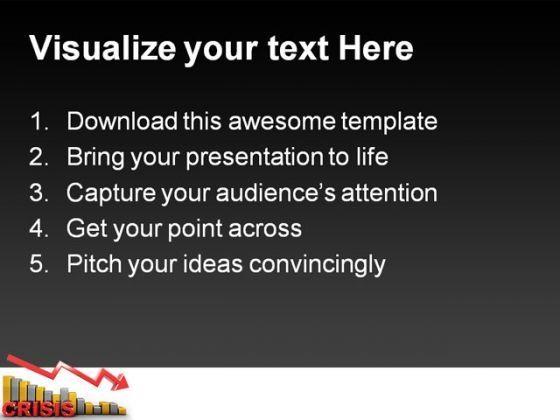 Visualize your text Here

1. Download this awesome template
2. Bring your presentation to life
3. Capture your audience's attention
4. Get your point across
5. Pitch your ideas convincingly

CRISIS